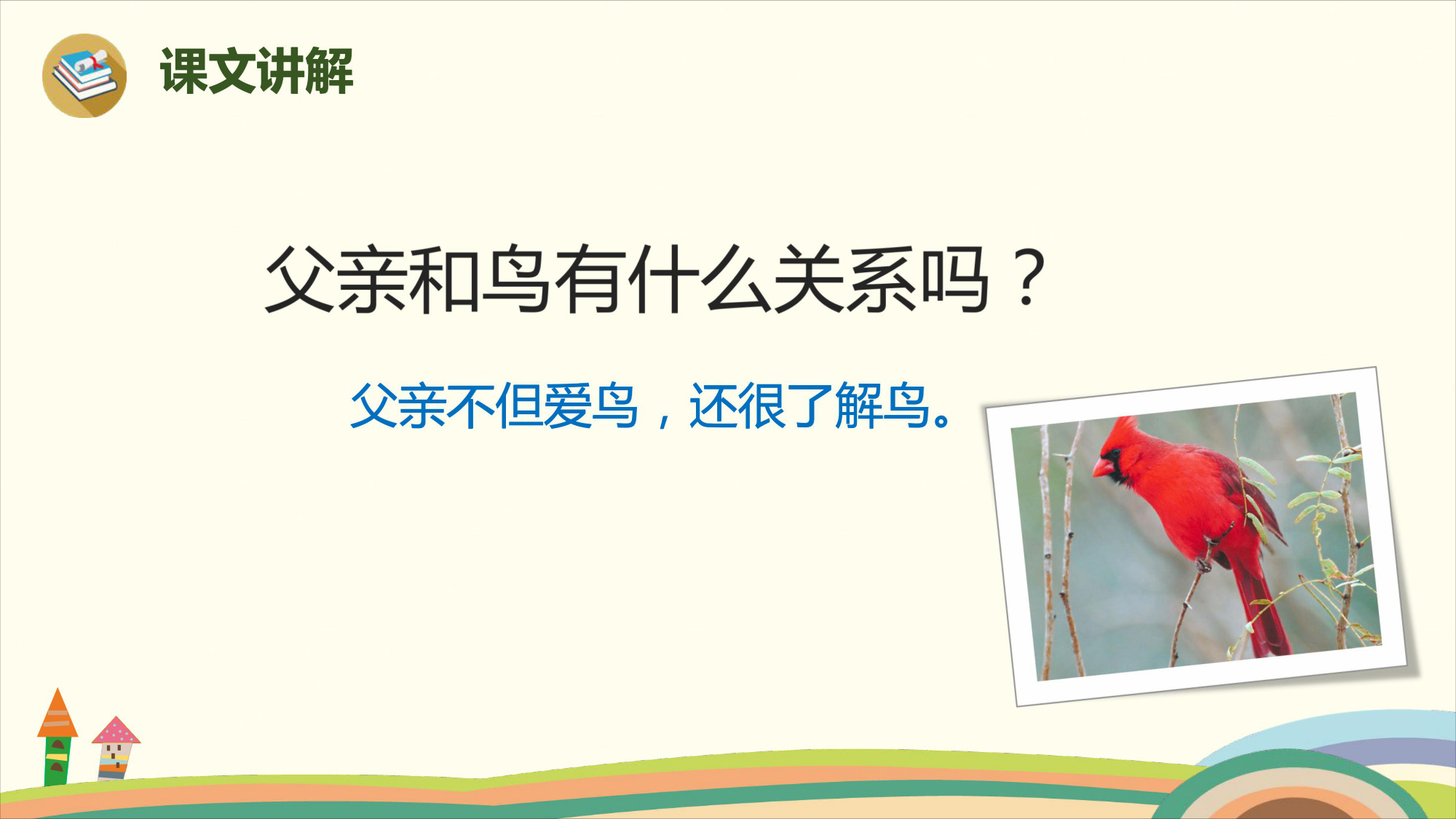 课文讲解

父亲和鸟有什么关系吗？

父亲不但爱鸟，还很了解鸟。